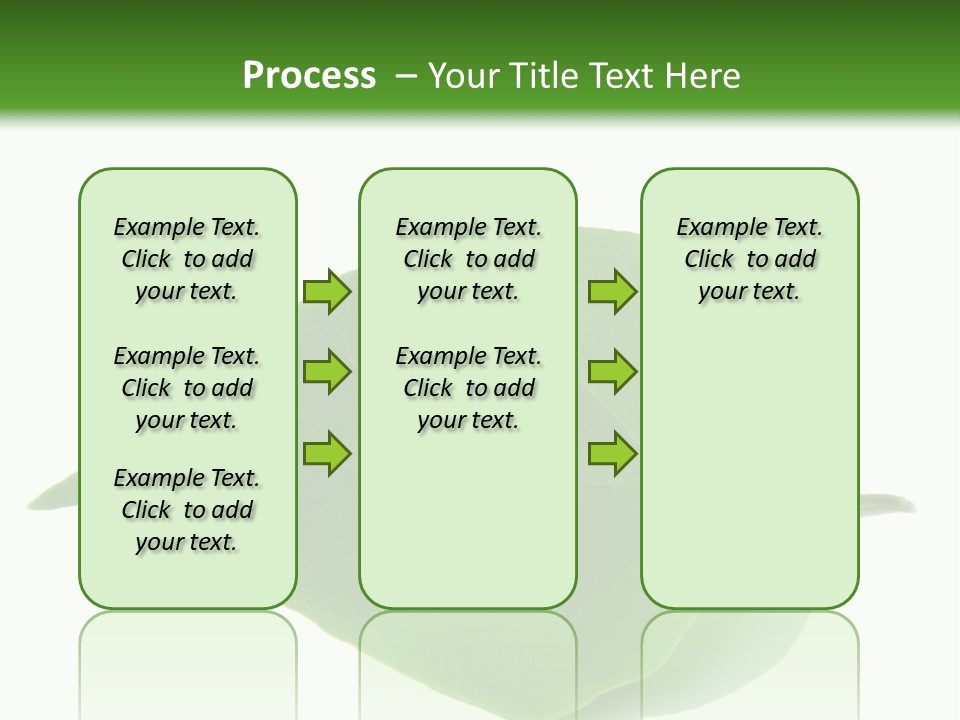 Process – Your Title Text Here

Example Text. Click to add your text.

Example Text. Click to add your text.

Example Text. Click to add your text.

Example Text. Click to add your text.

Example Text. Click to add your text.

Example Text. Click to add your text.